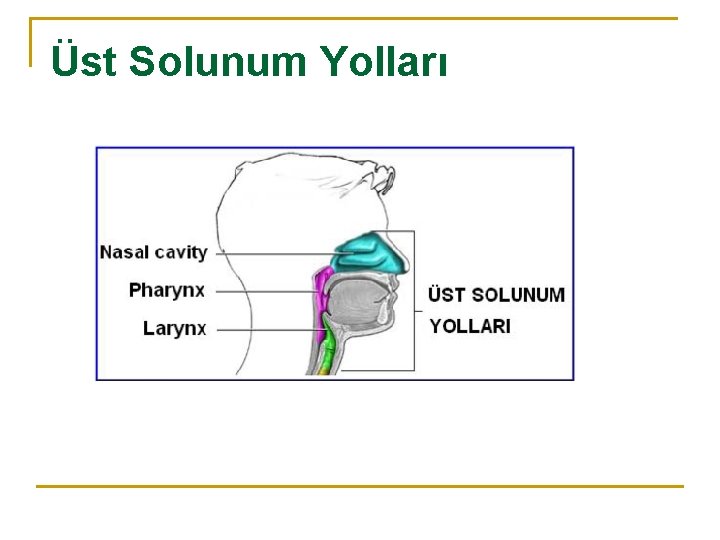 Üst Solunum Yolları

Nasal cavity
Pharynx
Larynx

ÜST SOLUNUM YOLLARI